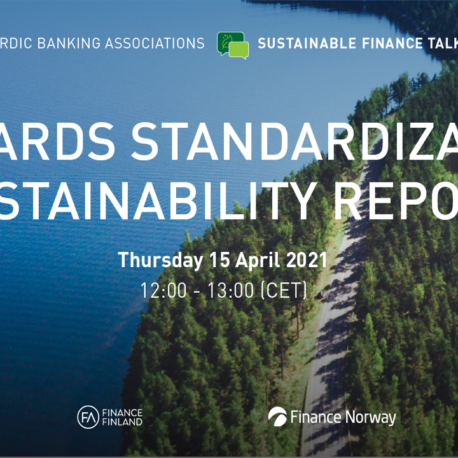 RDIC BANKING ASSOCIATIONS

SUSTAINABLE FINANCE TALK

ARDS STANDARDIZA
STAINABILITY REPO

Thursday 15 April 2021

12:00 - 13:00 (CET)

FA FINANCE FINLAND

Finance Norway